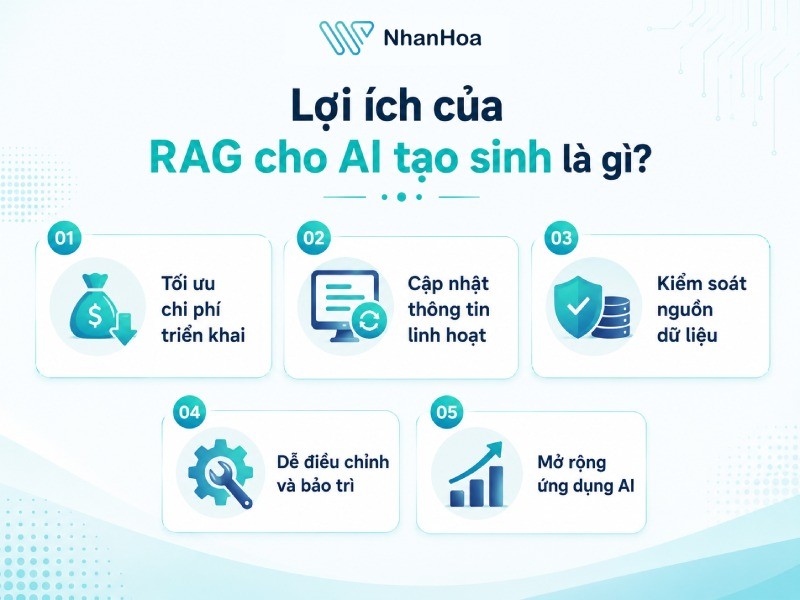 NhanHoa

Lợi ích của RAG cho AI tạo sinh là gì?

01
Tối ưu chi phí triển khai

02
Cập nhật thông tin linh hoạt

03
Kiểm soát nguồn dữ liệu

04
Dễ điều chỉnh và bảo trì

05
Mở rộng ứng dụng AI